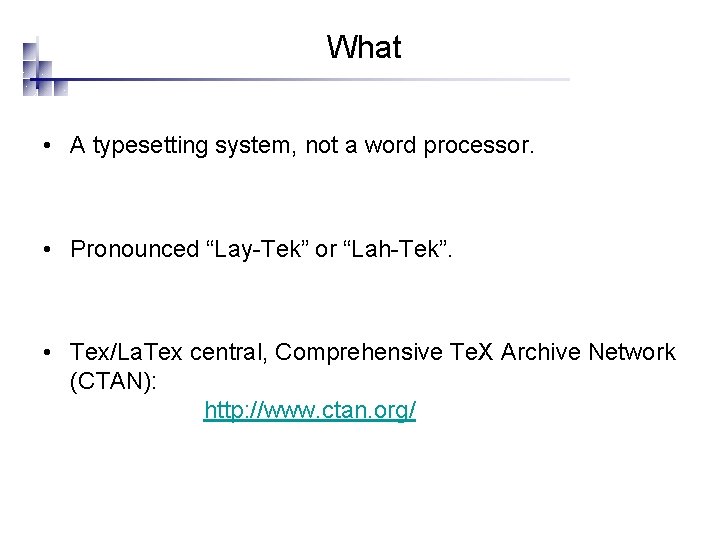 What

• A typesetting system, not a word processor.

• Pronounced “Lay-Tek” or “Lah-Tek”.

• Tex/LaTex central, Comprehensive TeX Archive Network (CTAN):
http://www.ctan.org/